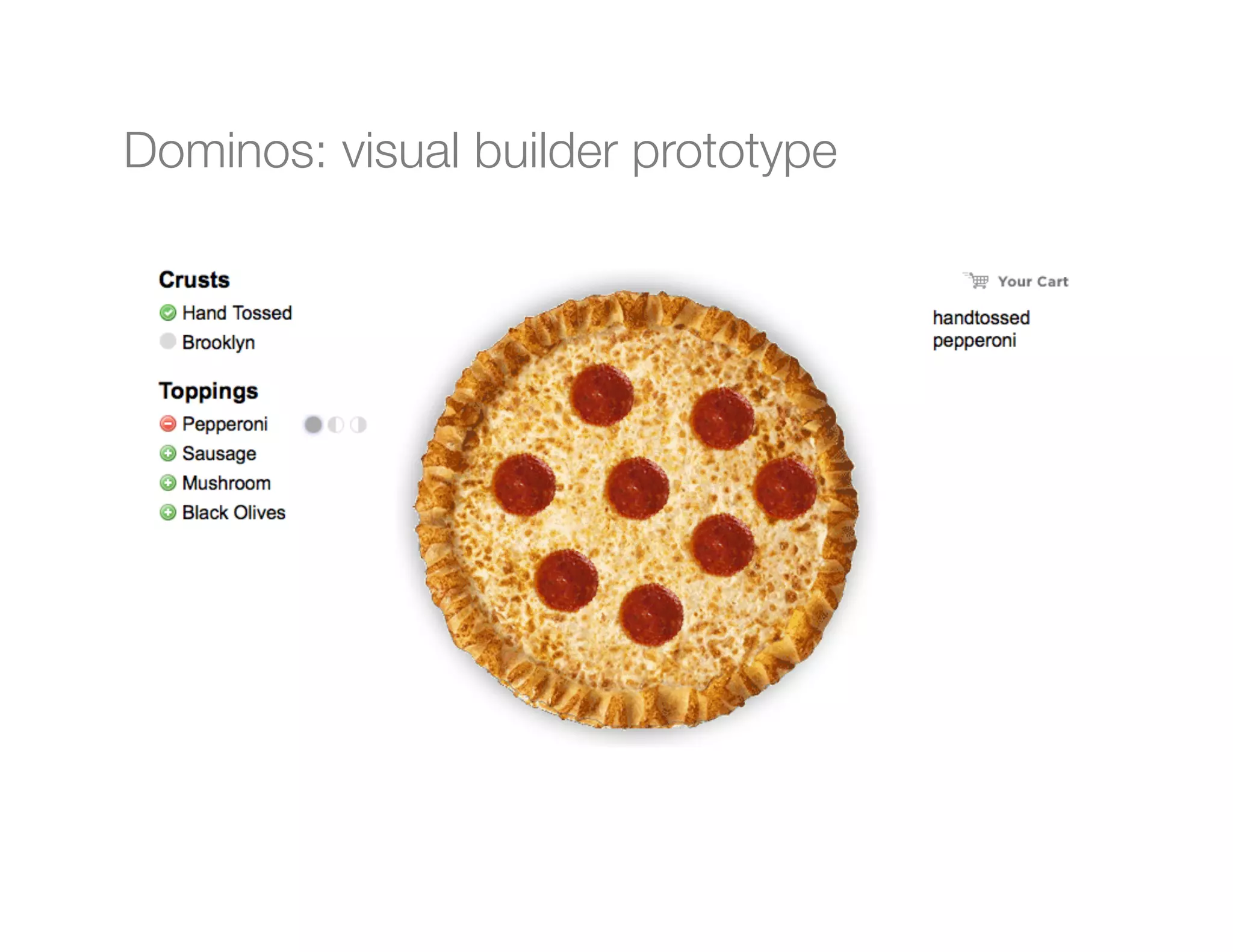 Dominos: visual builder prototype

Crusts
Hand Tossed
Brooklyn

Toppings
Pepperoni
Sausage
Mushroom
Black Olives

Your Cart

handtossed
pepperoni